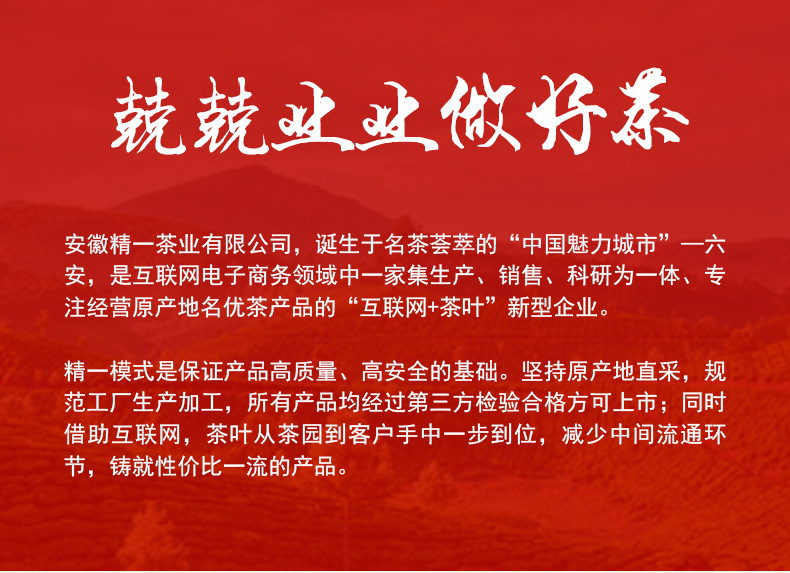 兢兢业业做好茶

安徽精一茶业有限公司，诞生于名茶荟萃的“中国魅力城市”—六安，是互联网电子商务领域中一家集生产、销售、科研为一体、专注经营原产地名优茶产品的“互联网+茶叶”新型企业。

精一模式是保证产品高质量、高安全的基础。坚持原产地直采，规范工厂生产加工，所有产品均经过第三方检验合格方可上市；同时借助互联网，茶叶从茶园到客户手中一步到位，减少中间流通环节，铸就性价比一流的产品。